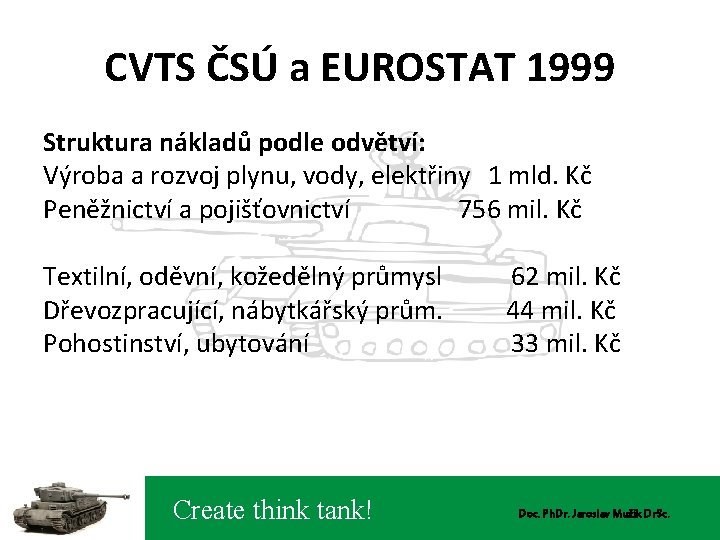 CVTS ČSÚ a EUROSTAT 1999

Struktura nákladů podle odvětví:
Výroba a rozvoj plynu, vody, elektřiny 1 mld. Kč
Peněžnictví a pojišťovnictví 756 mil. Kč

Textilní, oděvní, kožedělný průmysl 62 mil. Kč
Dřevozpracující, nábytkářský prům. 44 mil. Kč
Pohostinství, ubytování 33 mil. Kč

Create think tank!

Doc. PhDr. Jaroslav Mužík DrSc.